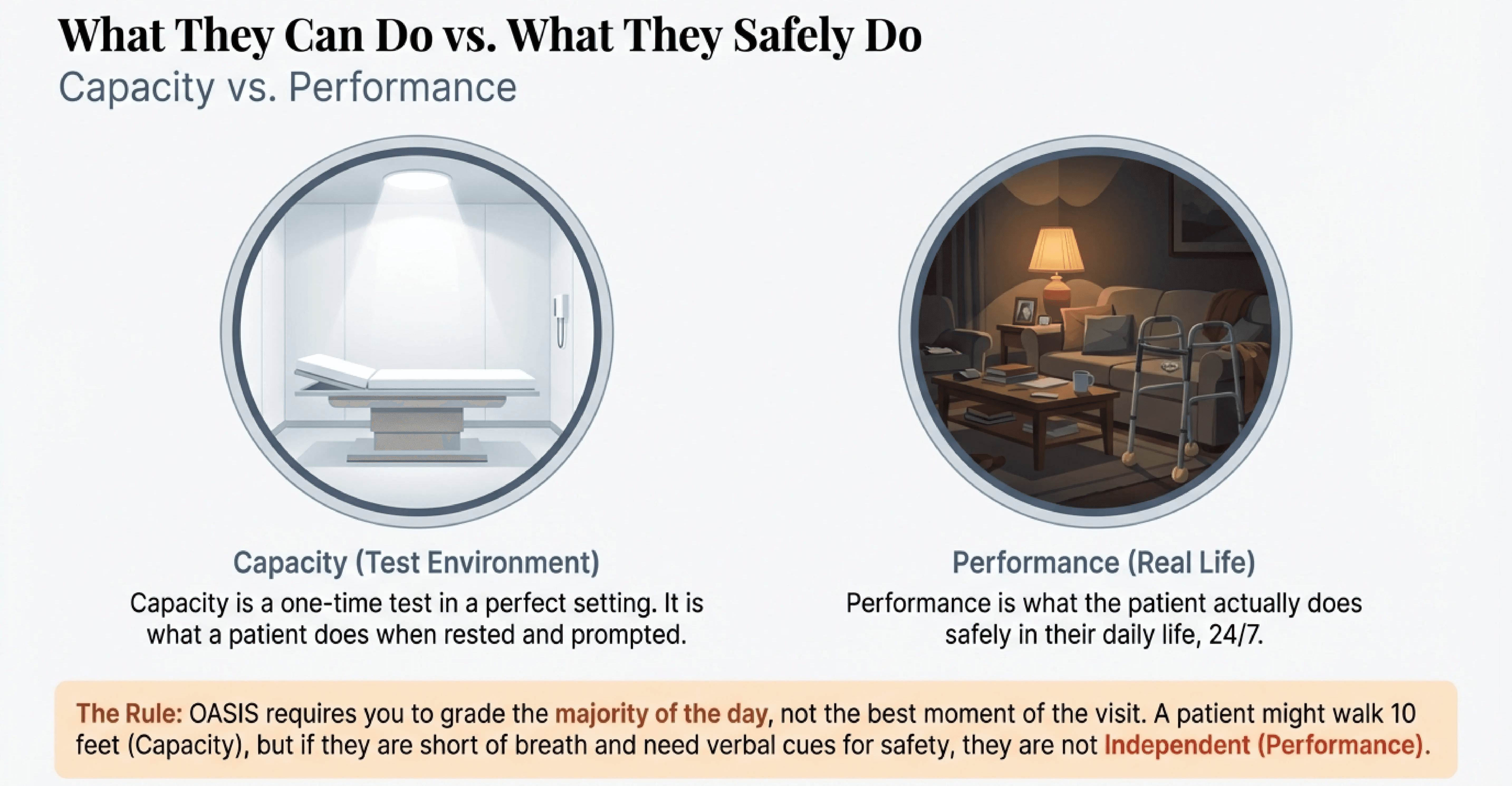 What They Can Do vs. What They Safely Do
Capacity vs. Performance

Capacity (Test Environment)
Capacity is a one-time test in a perfect setting. It is what a patient does when rested and prompted.

Performance (Real Life)
Performance is what the patient actually does safely in their daily life, 24/7.

The Rule: OASIS requires you to grade the majority of the day, not the best moment of the visit. A patient might walk 10 feet (Capacity), but if they are short of breath and need verbal cues for safety, they are not Independent (Performance).